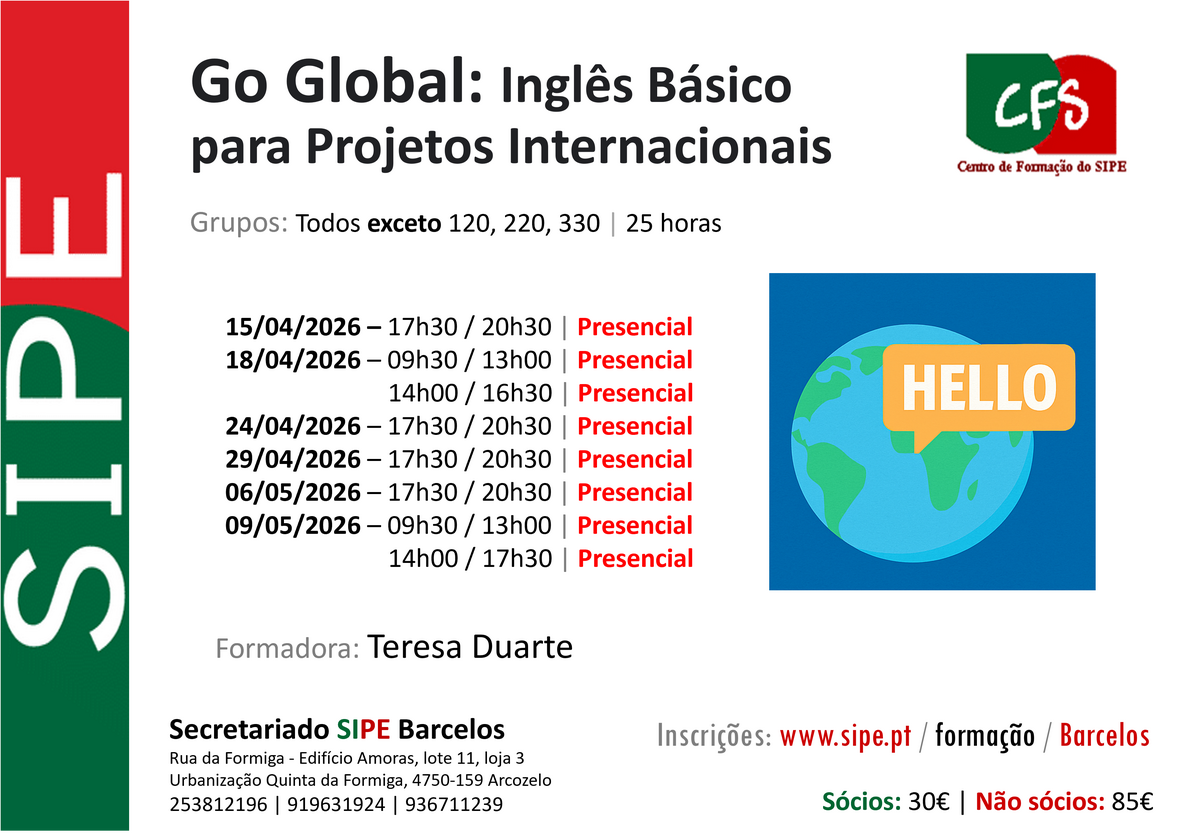 SIPE

Go Global: Inglês Básico para Projetos Internacionais

CFS
Centro de Formação do SIPE

Grupos: Todos exceto 120, 220, 330 | 25 horas

15/04/2026 – 17h30 / 20h30 | Presencial
18/04/2026 – 09h30 / 13h00 | Presencial
14h00 / 16h30 | Presencial
24/04/2026 – 17h30 / 20h30 | Presencial
29/04/2026 – 17h30 / 20h30 | Presencial
06/05/2026 – 17h30 / 20h30 | Presencial
09/05/2026 – 09h30 / 13h00 | Presencial
14h00 / 17h30 | Presencial

HELLO

Formadora: Teresa Duarte

Secretariado SIPE Barcelos
Rua da Formiga - Edifício Amoras, lote 11, loja 3
Urbanização Quinta da Formiga, 4750-159 Arcozelo
253812196 | 919631924 | 936711239

Inscrições: www.sipe.pt / formação / Barcelos

Sócios: 30€ | Não sócios: 85€